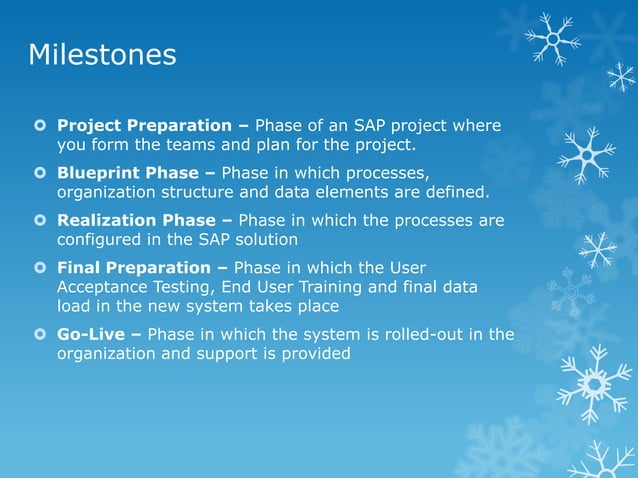 Milestones

Project Preparation – Phase of an SAP project where you form the teams and plan for the project.

Blueprint Phase – Phase in which processes, organization structure and data elements are defined.

Realization Phase – Phase in which the processes are configured in the SAP solution

Final Preparation – Phase in which the User Acceptance Testing, End User Training and final data load in the new system takes place

Go-Live – Phase in which the system is rolled-out in the organization and support is provided